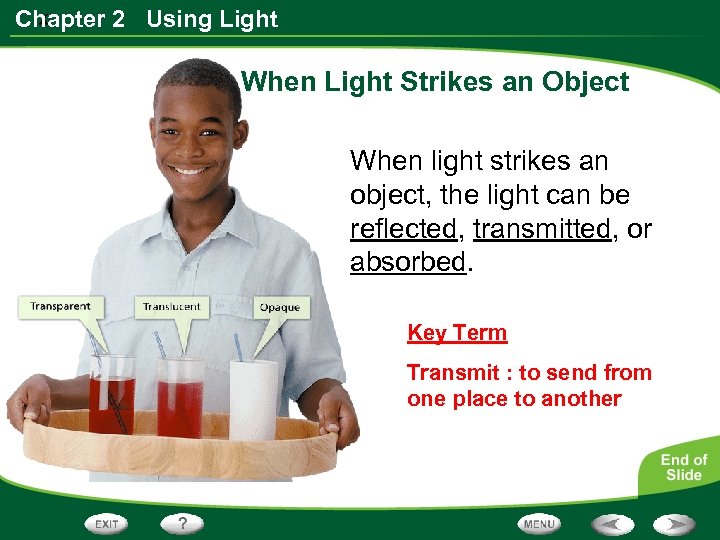 Chapter 2 Using Light

When Light Strikes an Object

When light strikes an object, the light can be reflected, transmitted, or absorbed.

Transparent

Translucent

Opaque

Key Term

Transmit : to send from one place to another

End of Slide

EXIT

?

MENU